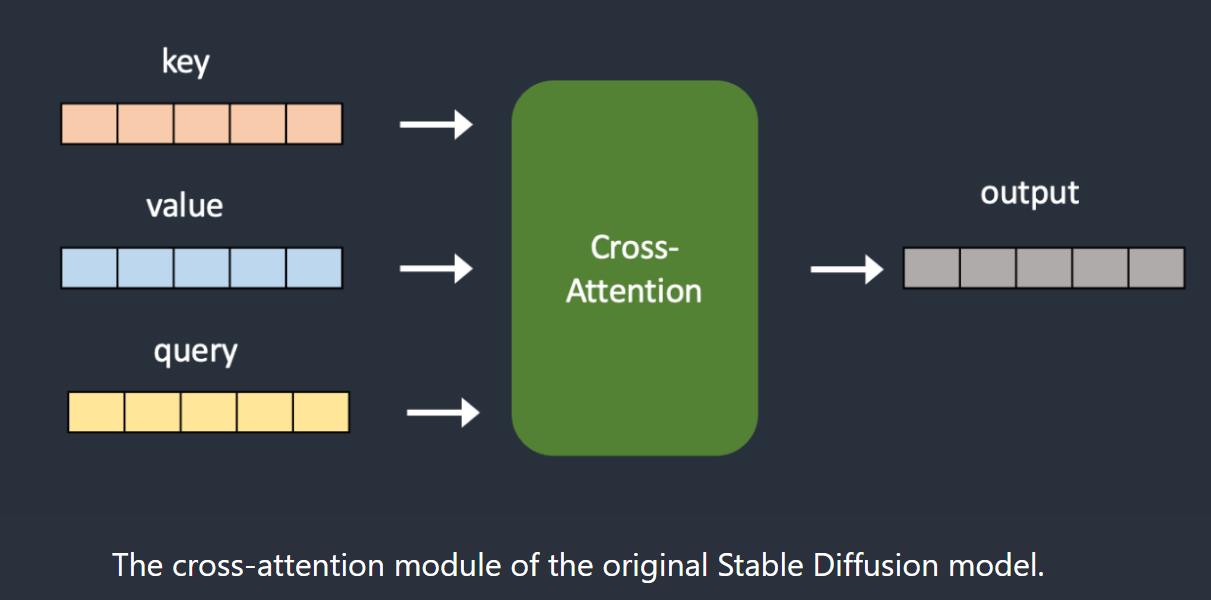 key

value

query

Cross-Attention

output

The cross-attention module of the original Stable Diffusion model.